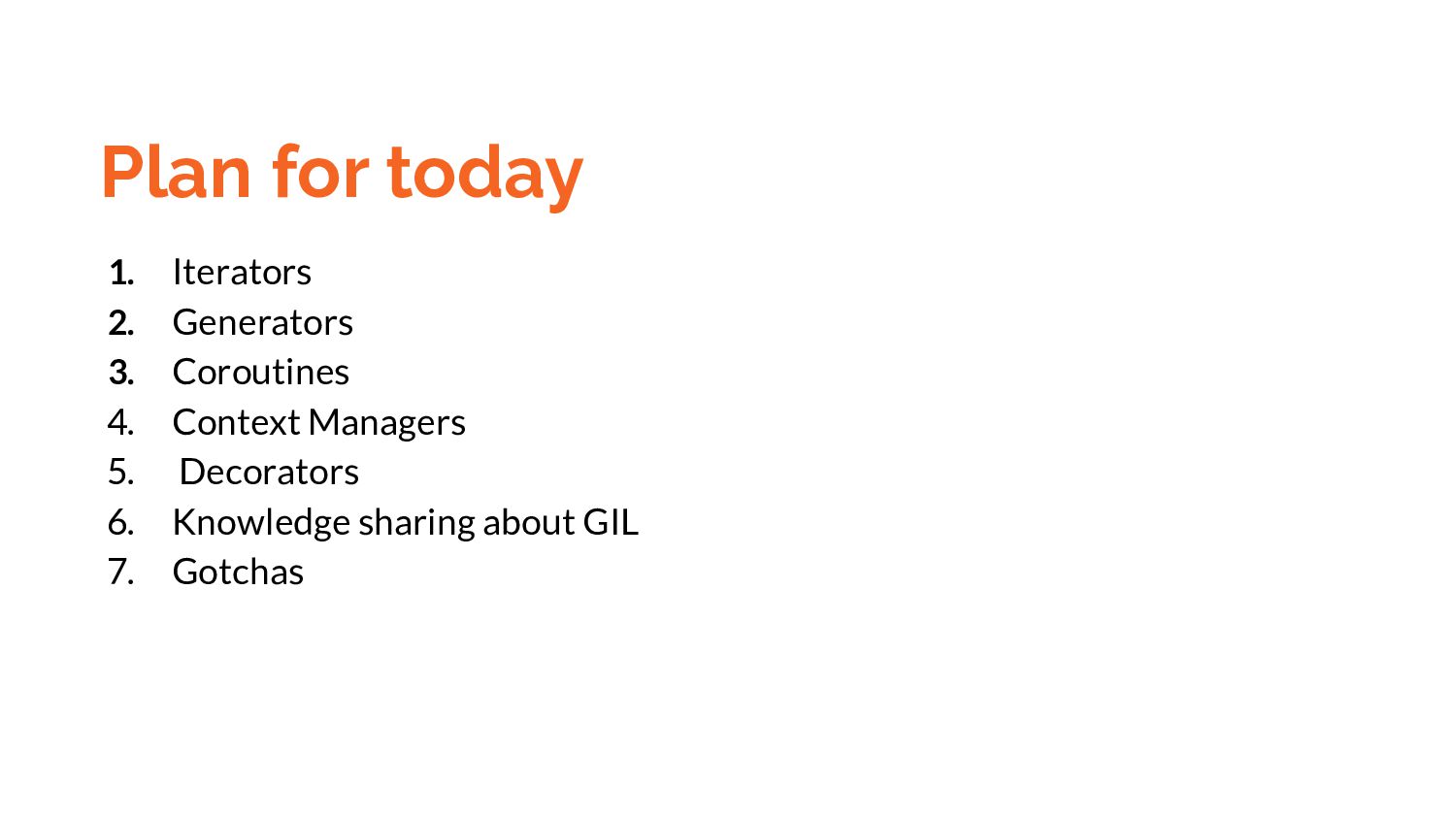 Plan for today

1. Iterators
2. Generators
3. Coroutines
4. Context Managers
5. Decorators
6. Knowledge sharing about GIL
7. Gotchas